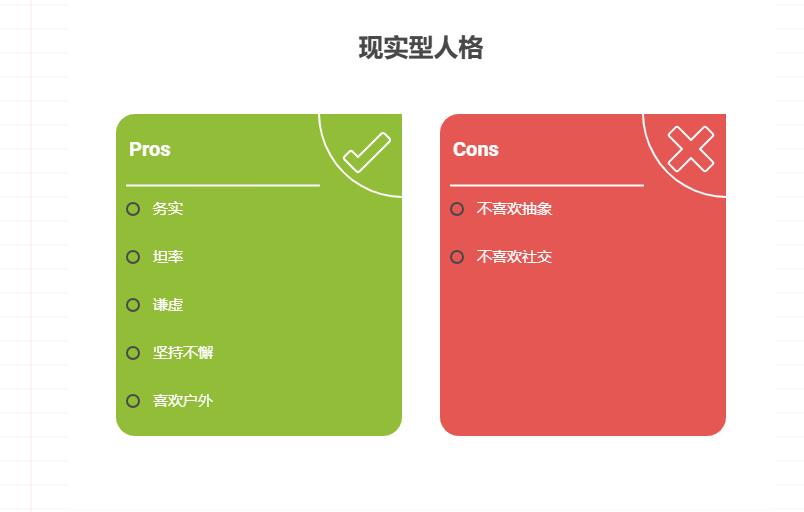 现实型人格

Pros

务实

坦率

谦虚

坚持不懈

喜欢户外

Cons

不喜欢抽象

不喜欢社交